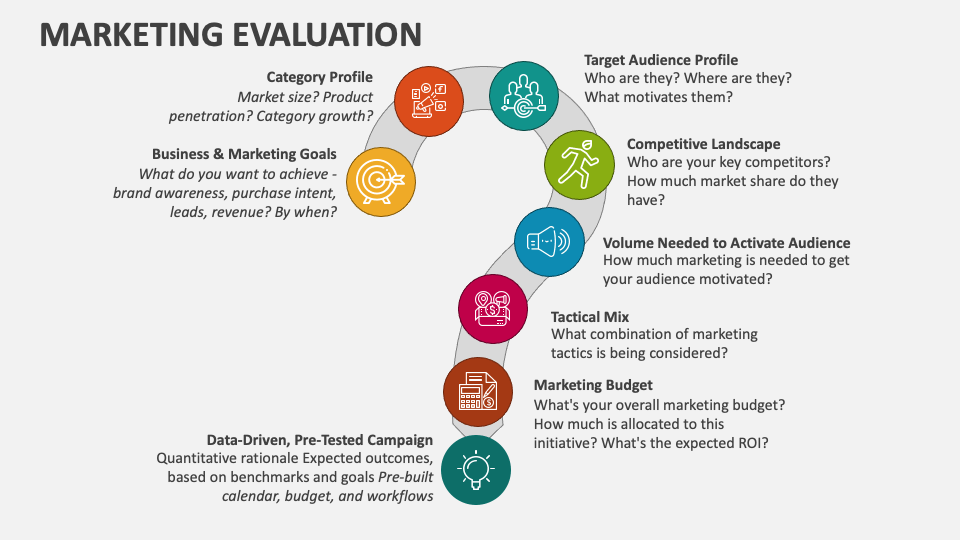 MARKETING EVALUATION

Category Profile
Market size? Product penetration? Category growth?

Business & Marketing Goals
What do you want to achieve - brand awareness, purchase intent, leads, revenue? By when?

Target Audience Profile
Who are they? Where are they? What motivates them?

Competitive Landscape
Who are your key competitors? How much market share do they have?

Volume Needed to Activate Audience
How much marketing is needed to get your audience motivated?

Tactical Mix
What combination of marketing tactics is being considered?

Marketing Budget
What's your overall marketing budget? How much is allocated to this initiative? What's the expected ROI?

Data-Driven, Pre-Tested Campaign
Quantitative rationale Expected outcomes, based on benchmarks and goals Pre-built calendar, budget, and workflows